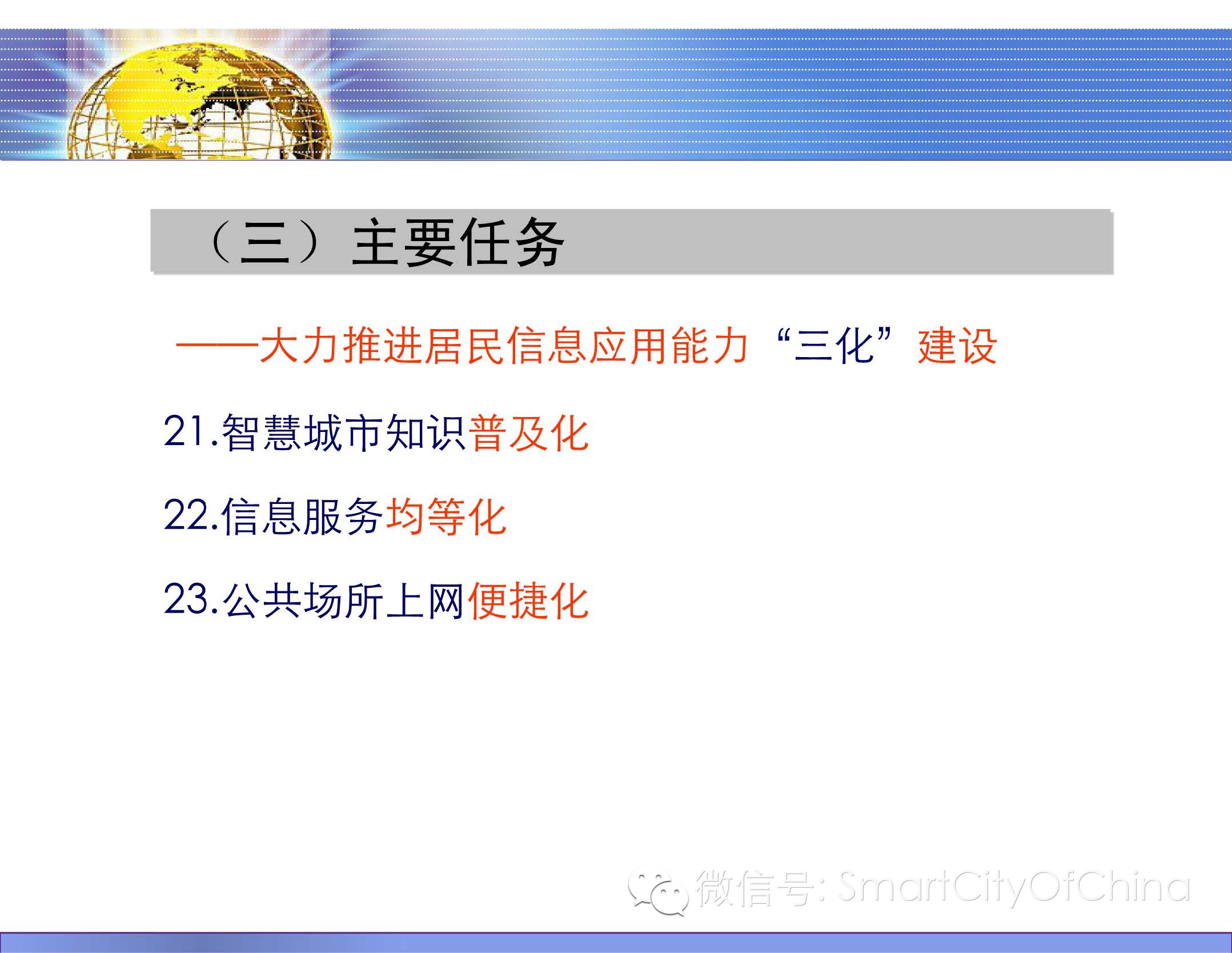 （三）主要任务

——大力推进居民信息应用能力“三化”建设

21.智慧城市知识普及化

22.信息服务均等化

23.公共场所上网便捷化

微信号: SmartCityOfChina